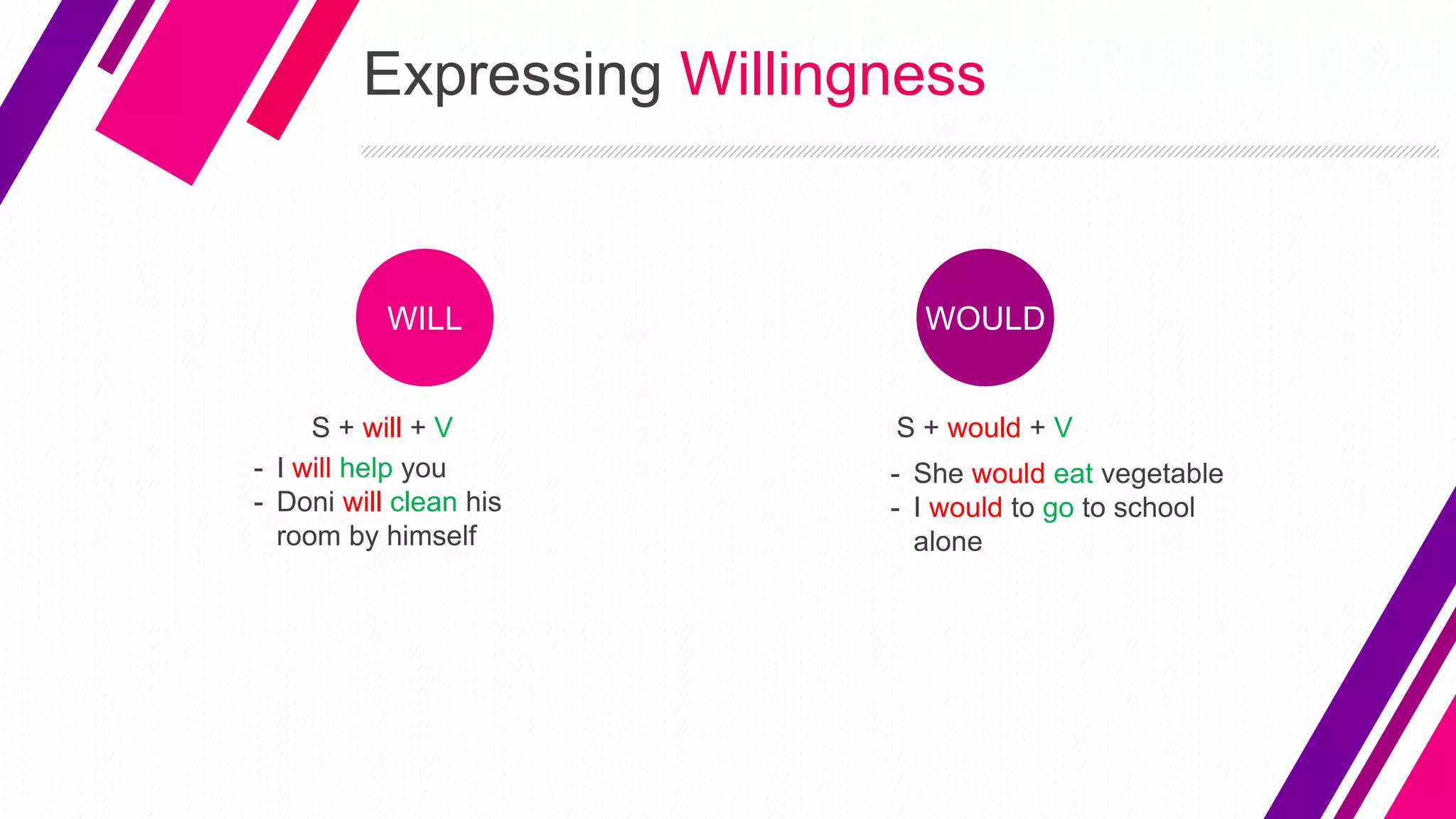 Expressing Willingness

WILL

S + will + V

- I will help you
- Doni will clean his room by himself

WOULD

S + would + V

- She would eat vegetable
- I would to go to school alone